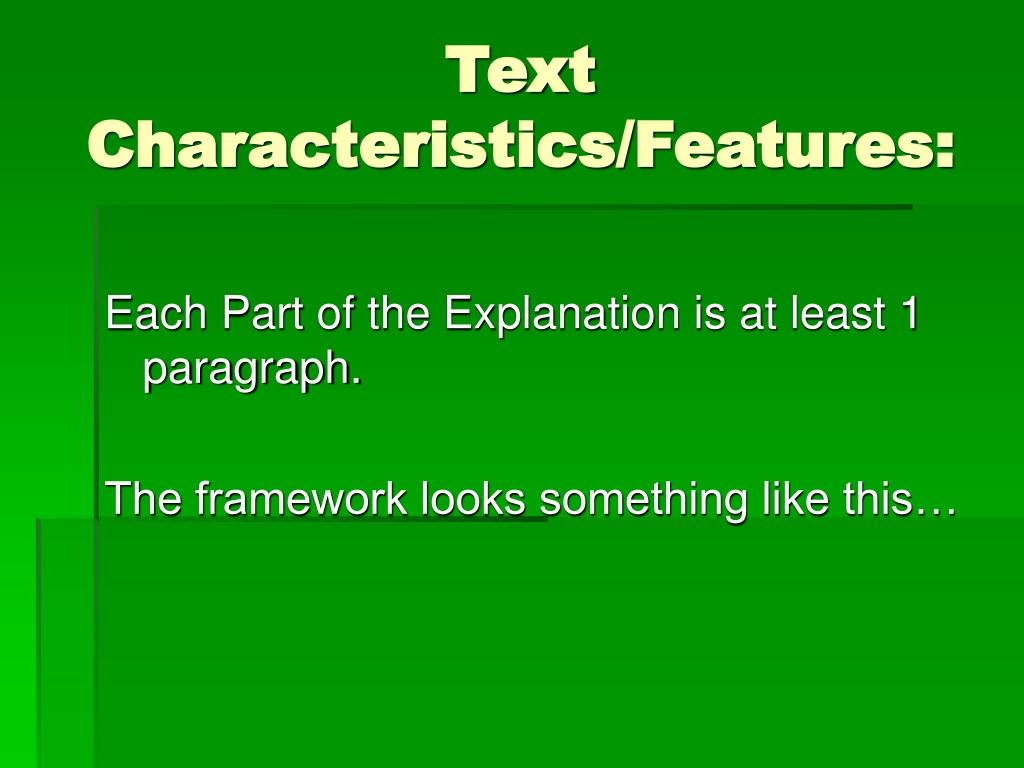 Text Characteristics/Features:

Each Part of the Explanation is at least 1 paragraph.

The framework looks something like this…